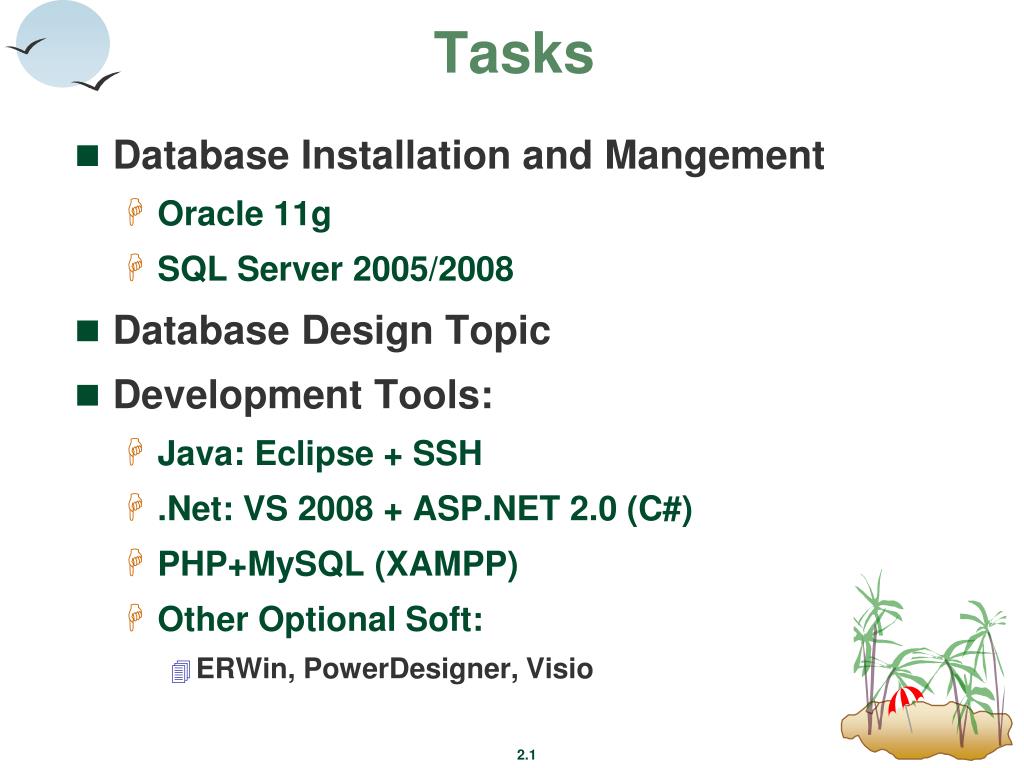 Tasks

Database Installation and Mangement

Oracle 11g

SQL Server 2005/2008

Database Design Topic

Development Tools:

Java: Eclipse + SSH

.Net: VS 2008 + ASP.NET 2.0 (C#)

PHP+MySQL (XAMPP)

Other Optional Soft:

ERWin, PowerDesigner, Visio

2.1